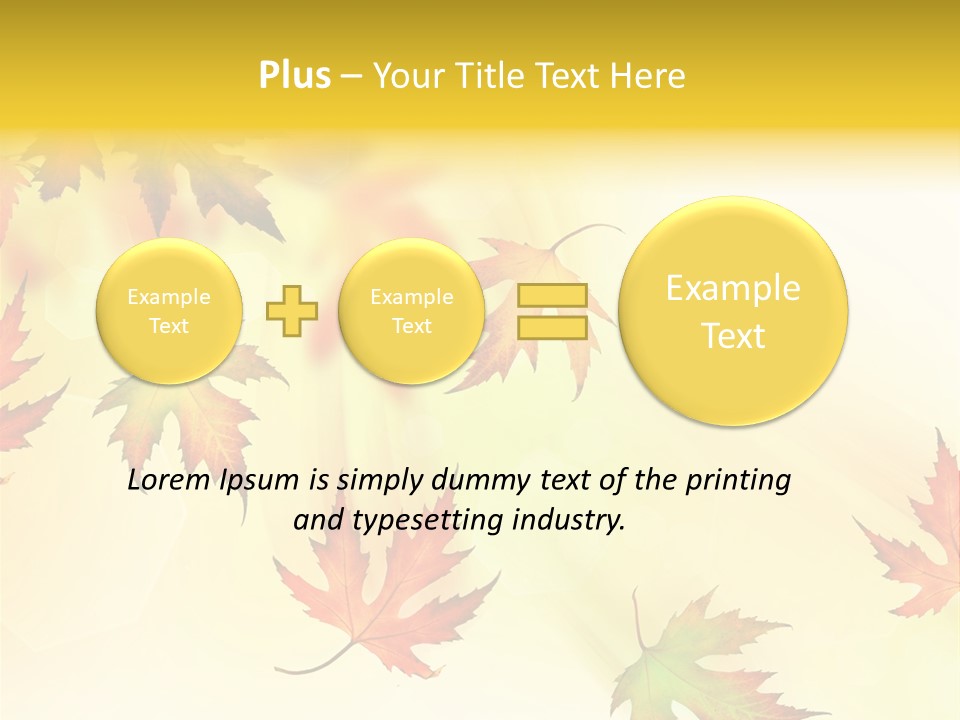 Plus – Your Title Text Here

Example Text

Example Text

Example Text

Lorem Ipsum is simply dummy text of the printing and typesetting industry.